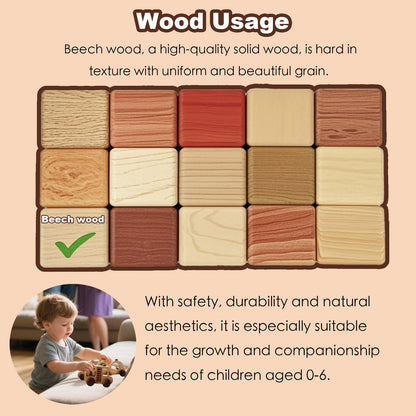 Wood Usage

Beech wood, a high-quality solid wood, is hard in texture with uniform and beautiful grain.

Beech wood

With safety, durability and natural aesthetics, it is especially suitable for the growth and companionship needs of children aged 0-6.